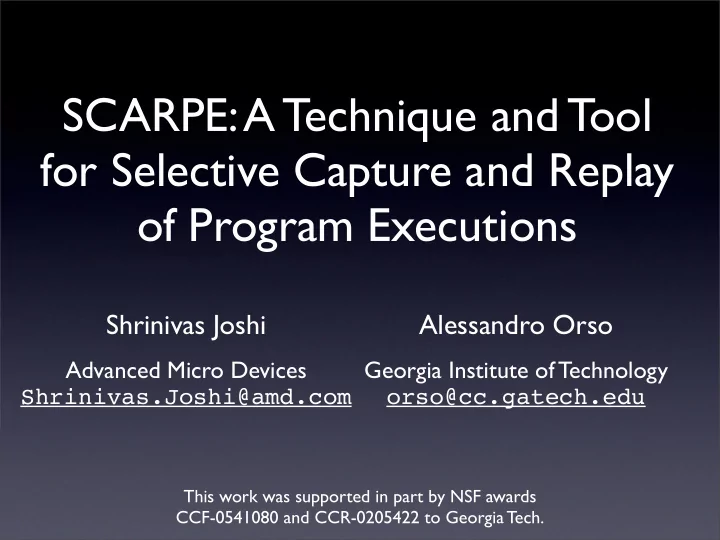 SCARPE: A Technique and Tool for Selective Capture and Replay of Program Executions

Shrinivas Joshi
Advanced Micro Devices
Shrinivas.Joshi@amd.com

Alessandro Orso
Georgia Institute of Technology
orso@cc.gatech.edu

This work was supported in part by NSF awards CCF-0541080 and CCR-0205422 to Georgia Tech.